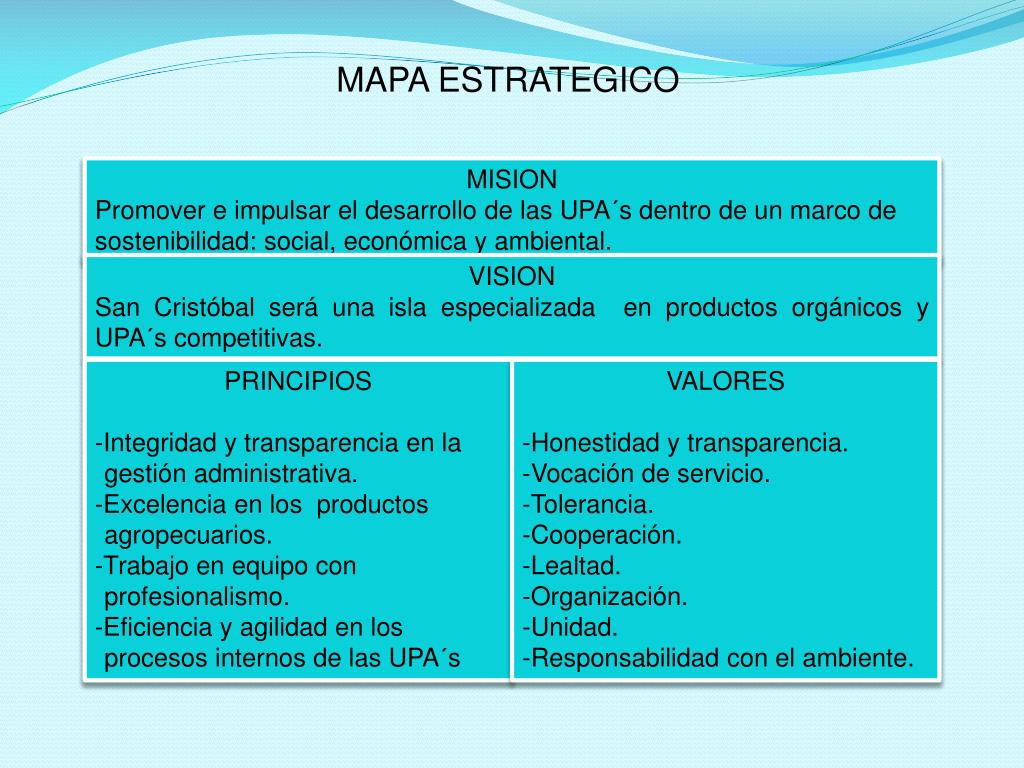 MAPA ESTRATEGICO

MISION
Promover e impulsar el desarrollo de las UPA´s dentro de un marco de sostenibilidad: social, económica y ambiental.

VISION
San Cristóbal será una isla especializada en productos orgánicos y UPA´s competitivas.

PRINCIPIOS

-Integridad y transparencia en la gestión administrativa.
-Excelencia en los productos agropecuarios.
-Trabajo en equipo con profesionalismo.
-Eficiencia y agilidad en los procesos internos de las UPA´s

VALORES

-Honestidad y transparencia.
-Vocación de servicio.
-Tolerancia.
-Cooperación.
-Lealtad.
-Organización.
-Unidad.
-Responsabilidad con el ambiente.